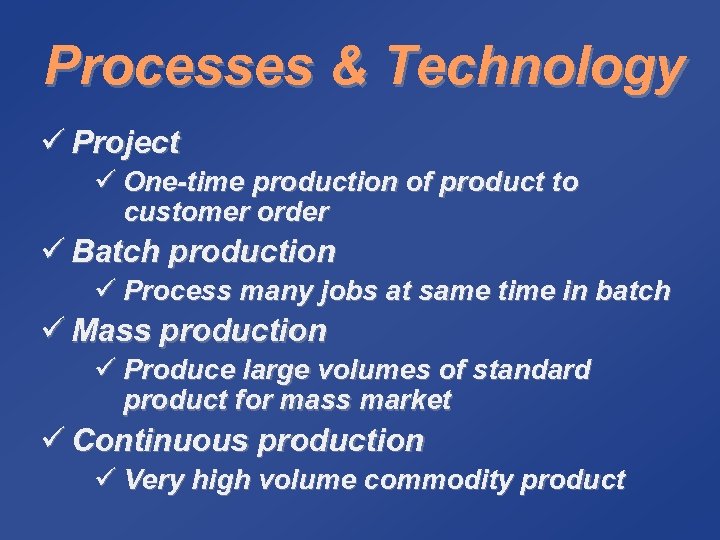 Processes & Technology

✓ Project

✓ One-time production of product to customer order

✓ Batch production

✓ Process many jobs at same time in batch

✓ Mass production

✓ Produce large volumes of standard product for mass market

✓ Continuous production

✓ Very high volume commodity product